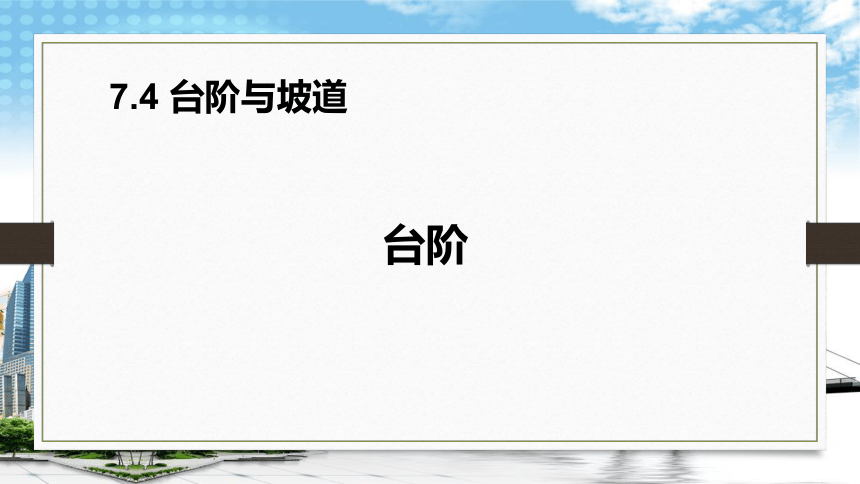 7.4 台阶与坡道

台阶